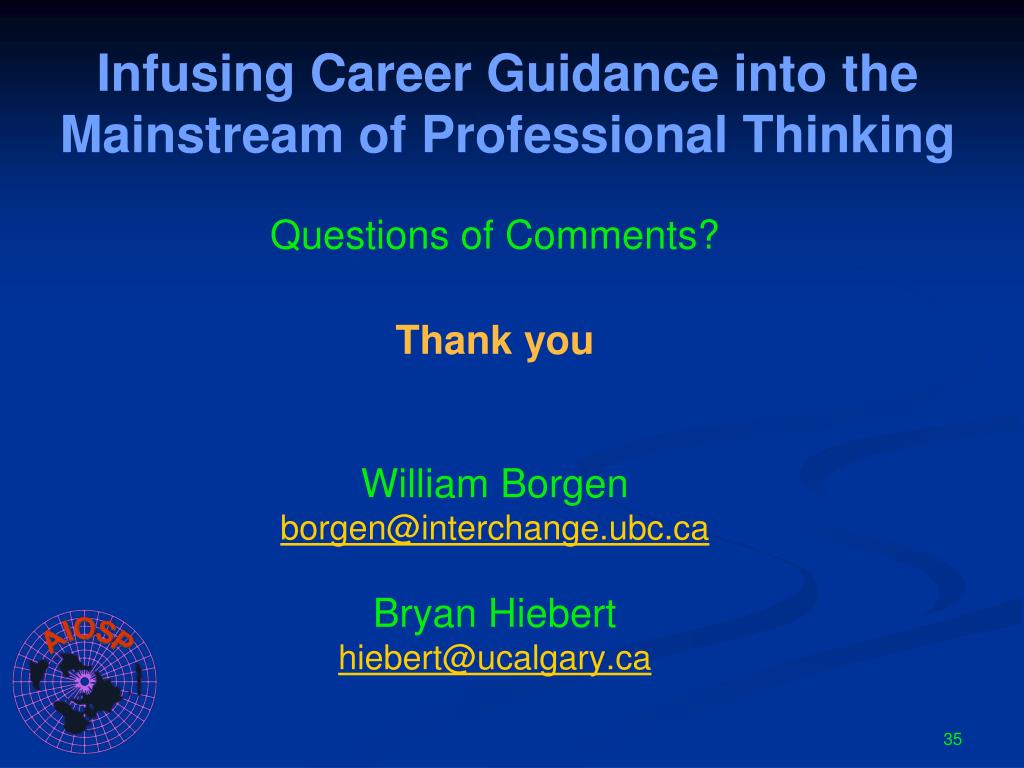 Infusing Career Guidance into the Mainstream of Professional Thinking

Questions of Comments?

Thank you

William Borgen
borgen@interchange.ubc.ca

Bryan Hiebert
hiebert@ucalgary.ca

AIOSP

35